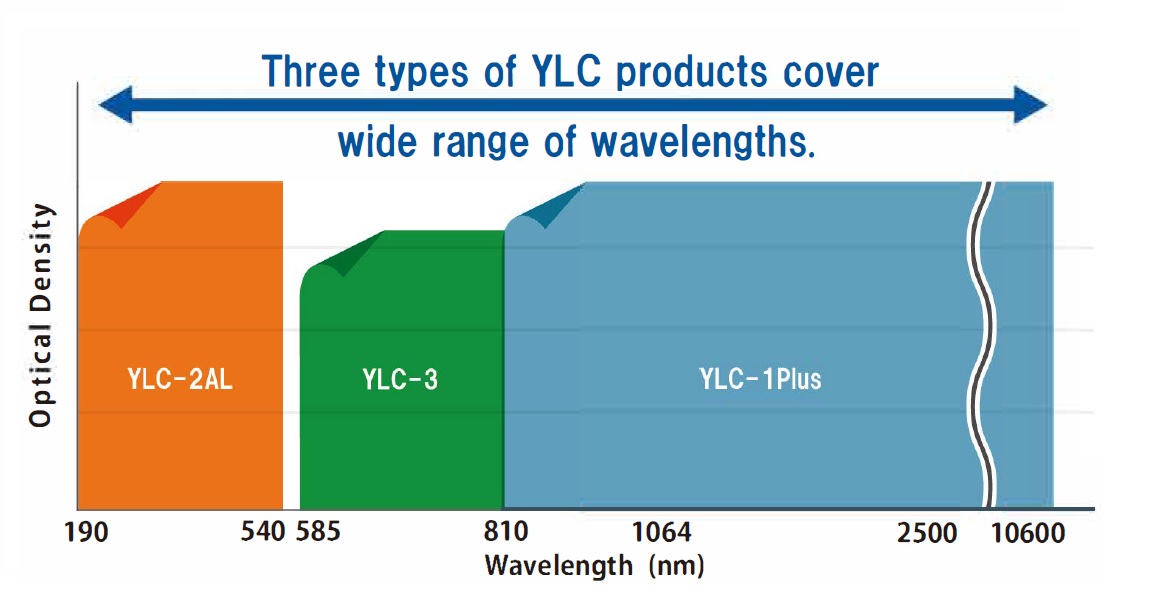 Three types of YLC products cover wide range of wavelengths.

Optical Density

YLC-2AL

YLC-3

YLC-1Plus

190 540 585 810 1064 2500 10600

Wavelength (nm)